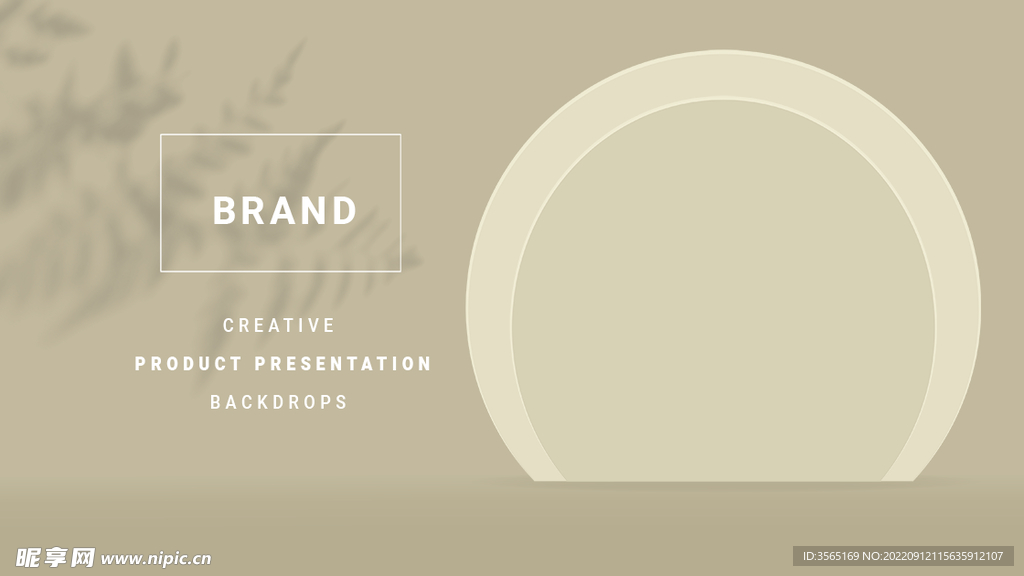 BRAND

CREATIVE

PRODUCT PRESENTATION

BACKDROPS

昵享网 www.nipic.cn

ID:3565169 NO:20220912115635912107